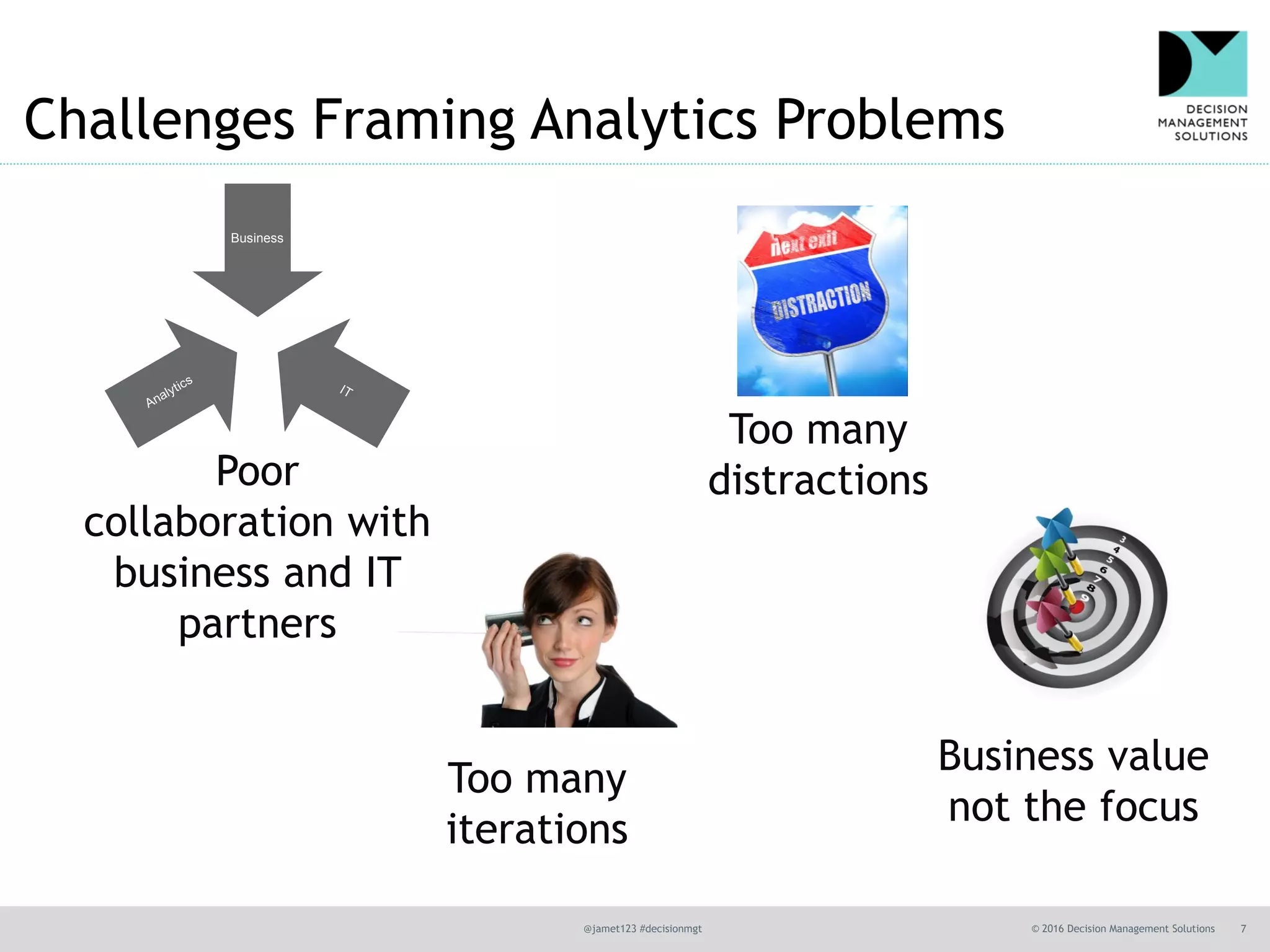 Challenges Framing Analytics Problems

DECISION MANAGEMENT SOLUTIONS

Business

Analytics

IT

Poor collaboration with business and IT partners

next exit

DISTRACTION

Too many distractions

Too many iterations

3 4 5 6 7 8 9

Business value not the focus

@jamet123 #decisionmgt

© 2016 Decision Management Solutions 7